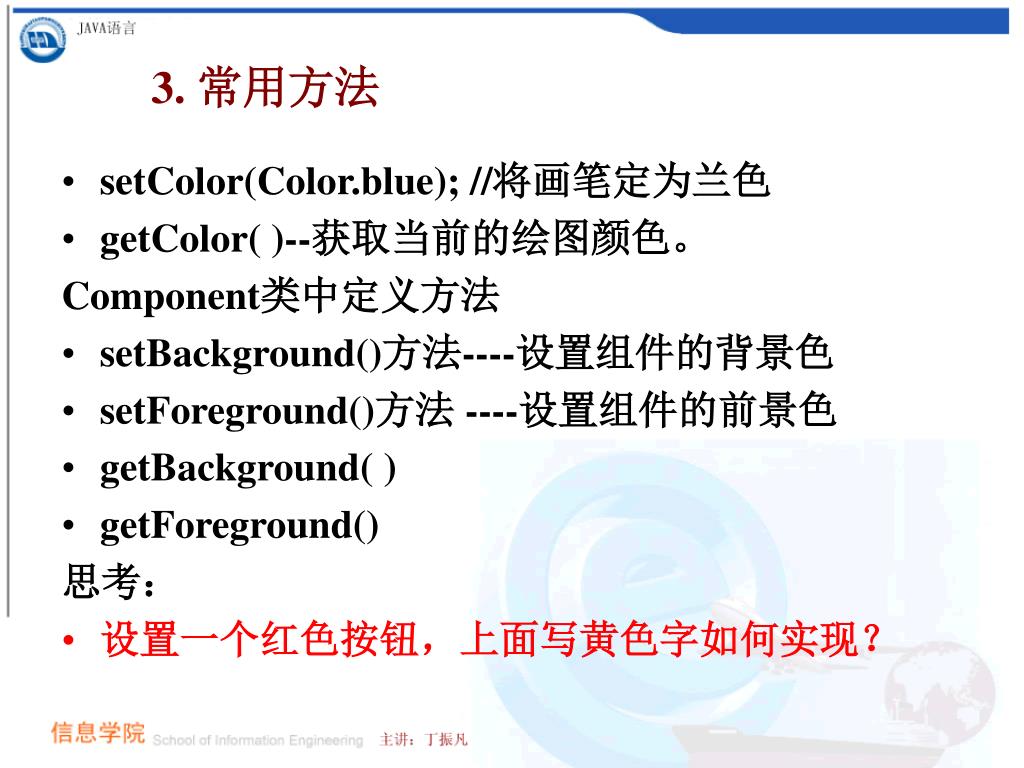 JAVA语言

3. 常用方法

• setColor(Color.blue); //将画笔定为兰色
• getColor( )--获取当前的绘图颜色。

Component类中定义方法

• setBackground()方法----设置组件的背景色
• setForeground()方法 ----设置组件的前景色
• getBackground( )
• getForeground()

思考：

• 设置一个红色按钮，上面写黄色字如何实现？

信息学院 School of Information Engineering 主讲：丁振凡